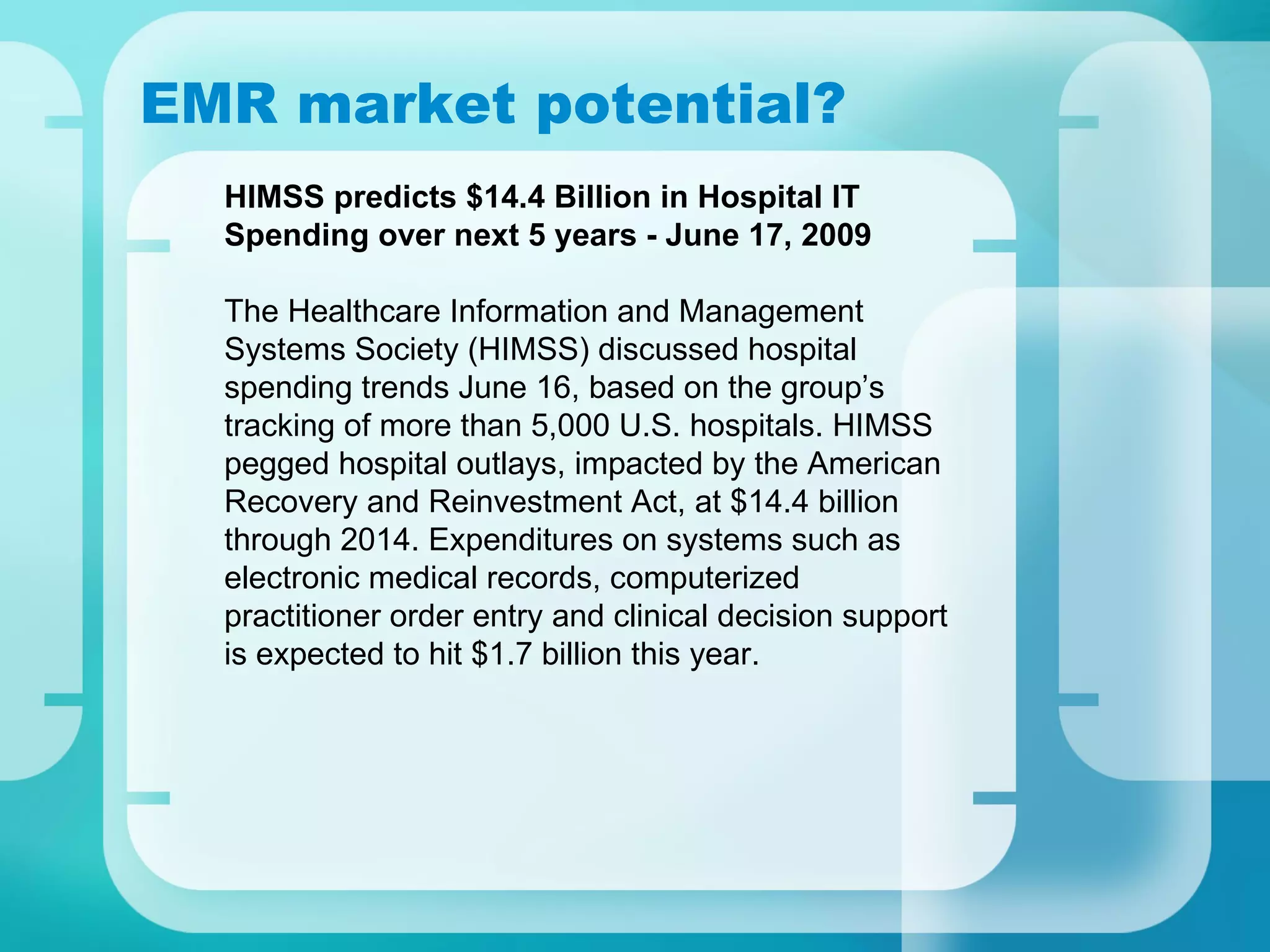 EMR market potential?

HIMSS predicts \$14.4 Billion in Hospital IT Spending over next 5 years - June 17, 2009

The Healthcare Information and Management Systems Society (HIMSS) discussed hospital spending trends June 16, based on the group’s tracking of more than 5,000 U.S. hospitals. HIMSS pegged hospital outlays, impacted by the American Recovery and Reinvestment Act, at \$14.4 billion through 2014. Expenditures on systems such as electronic medical records, computerized practitioner order entry and clinical decision support is expected to hit \$1.7 billion this year.